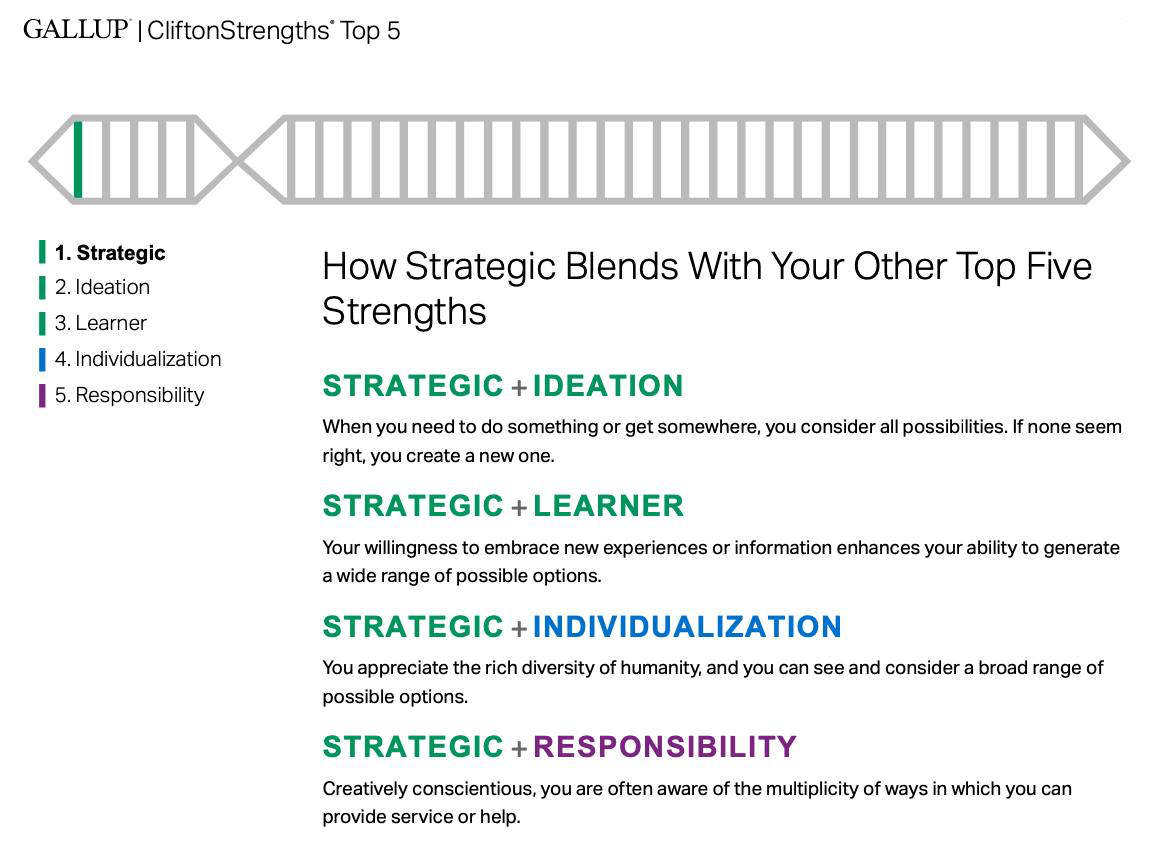 GALLUP® | CliftonStrengths® Top 5

1. Strategic
2. Ideation
3. Learner
4. Individualization
5. Responsibility

How Strategic Blends With Your Other Top Five Strengths

STRATEGIC + IDEATION

When you need to do something or get somewhere, you consider all possibilities. If none seem right, you create a new one.

STRATEGIC + LEARNER

Your willingness to embrace new experiences or information enhances your ability to generate a wide range of possible options.

STRATEGIC + INDIVIDUALIZATION

You appreciate the rich diversity of humanity, and you can see and consider a broad range of possible options.

STRATEGIC + RESPONSIBILITY

Creatively conscientious, you are often aware of the multiplicity of ways in which you can provide service or help.